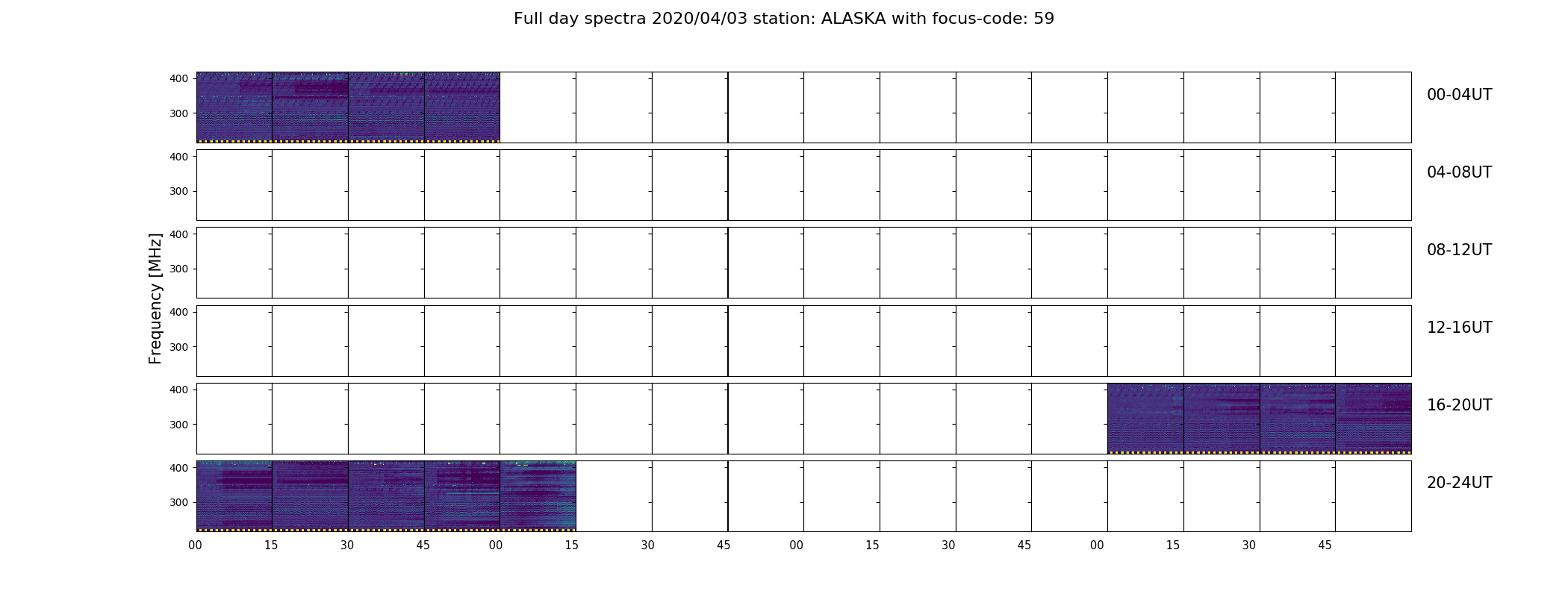 Full day spectra 2020/04/03 station: ALASKA with focus-code: 59

Frequency [MHz]

400
300
00-04UT

400
300
04-08UT

400
300
08-12UT

400
300
12-16UT

400
300
16-20UT

400
300
20-24UT

00 15 30 45 00 15 30 45 00 15 30 45 00 15 30 45